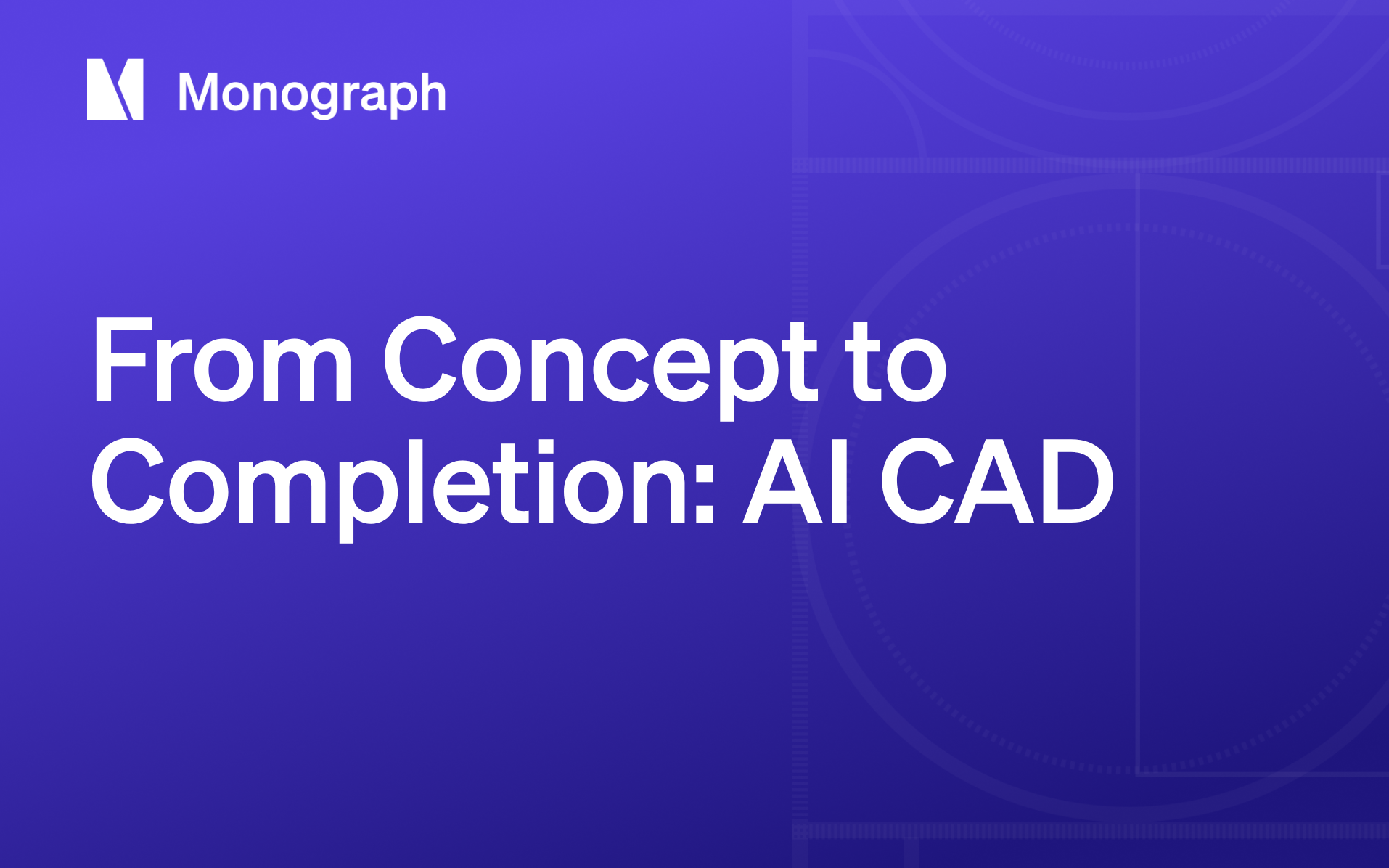 Monograph

From Concept to Completion: AI CAD